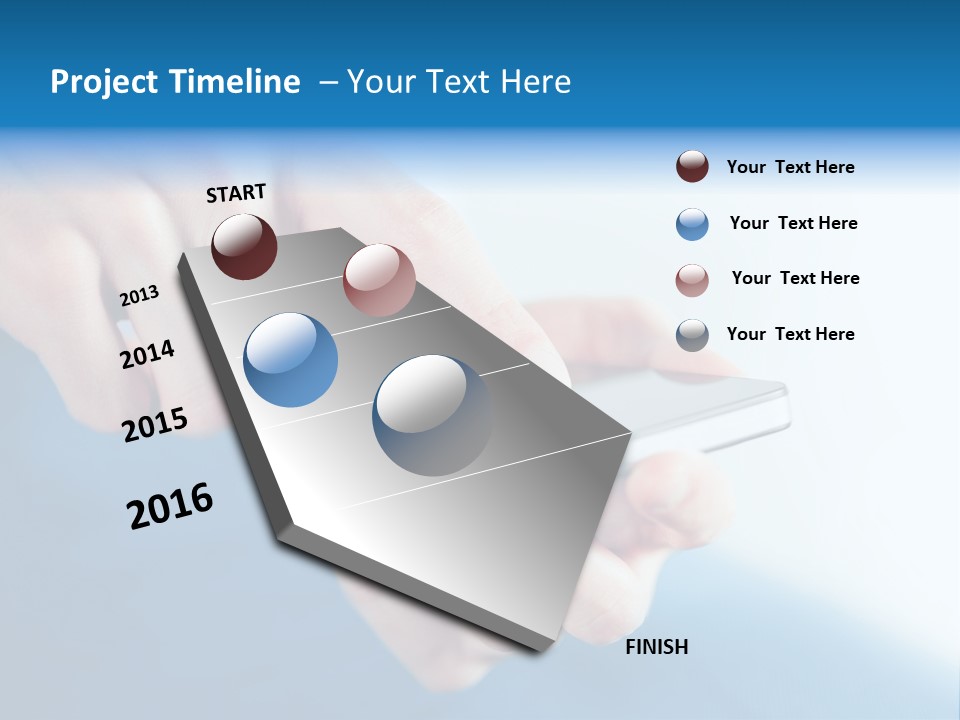 Project Timeline – Your Text Here

START

2013

2014

2015

2016

FINISH

Your Text Here

Your Text Here

Your Text Here

Your Text Here